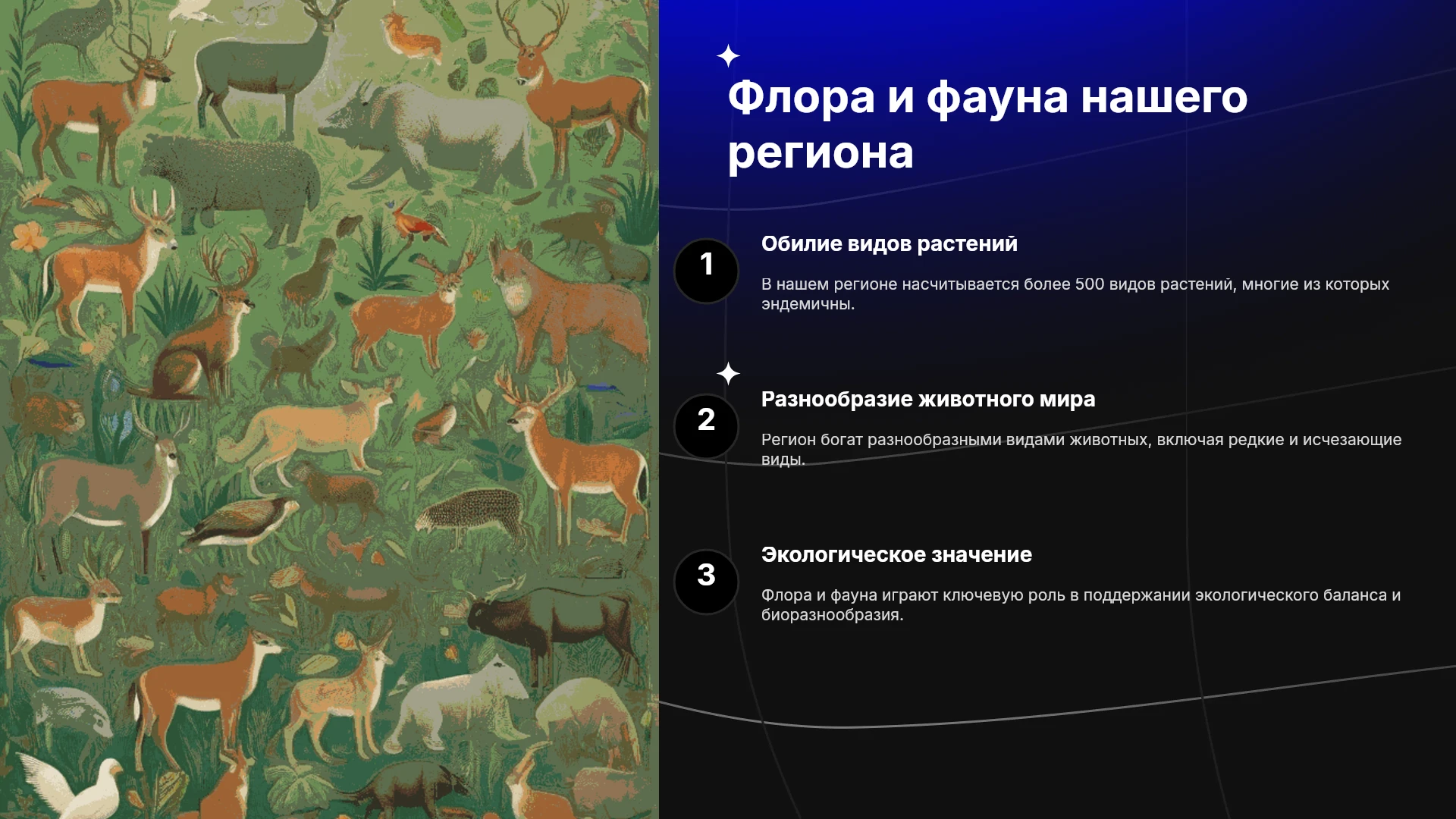 Флора и фауна нашего региона

1

Обилие видов растений

В нашем регионе насчитывается более 500 видов растений, многие из которых эндемичны.

2

Разнообразие животного мира

Регион богат разнообразными видами животных, включая редкие и исчезающие виды.

3

Экологическое значение

Флора и фауна играют ключевую роль в поддержании экологического баланса и биоразнообразия.